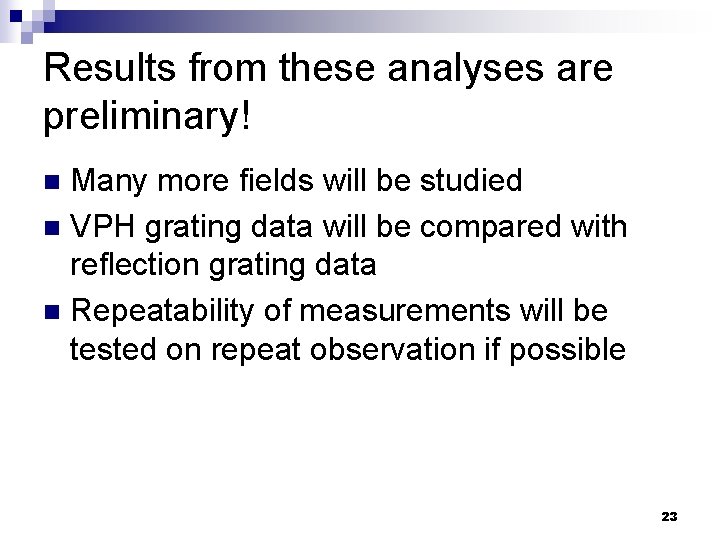 Results from these analyses are preliminary!

Many more fields will be studied

VPH grating data will be compared with reflection grating data

Repeatability of measurements will be tested on repeat observation if possible

23